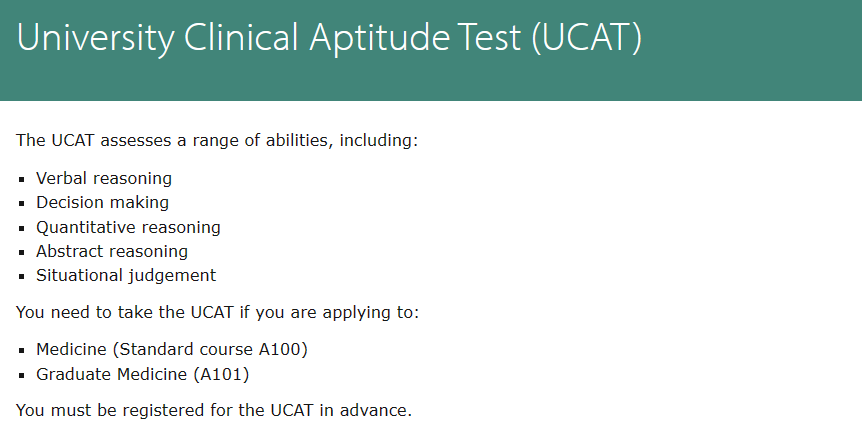 University Clinical Aptitude Test (UCAT)

The UCAT assesses a range of abilities, including:

- Verbal reasoning
- Decision making
- Quantitative reasoning
- Abstract reasoning
- Situational judgement

You need to take the UCAT if you are applying to:

- Medicine (Standard course A100)
- Graduate Medicine (A101)

You must be registered for the UCAT in advance.